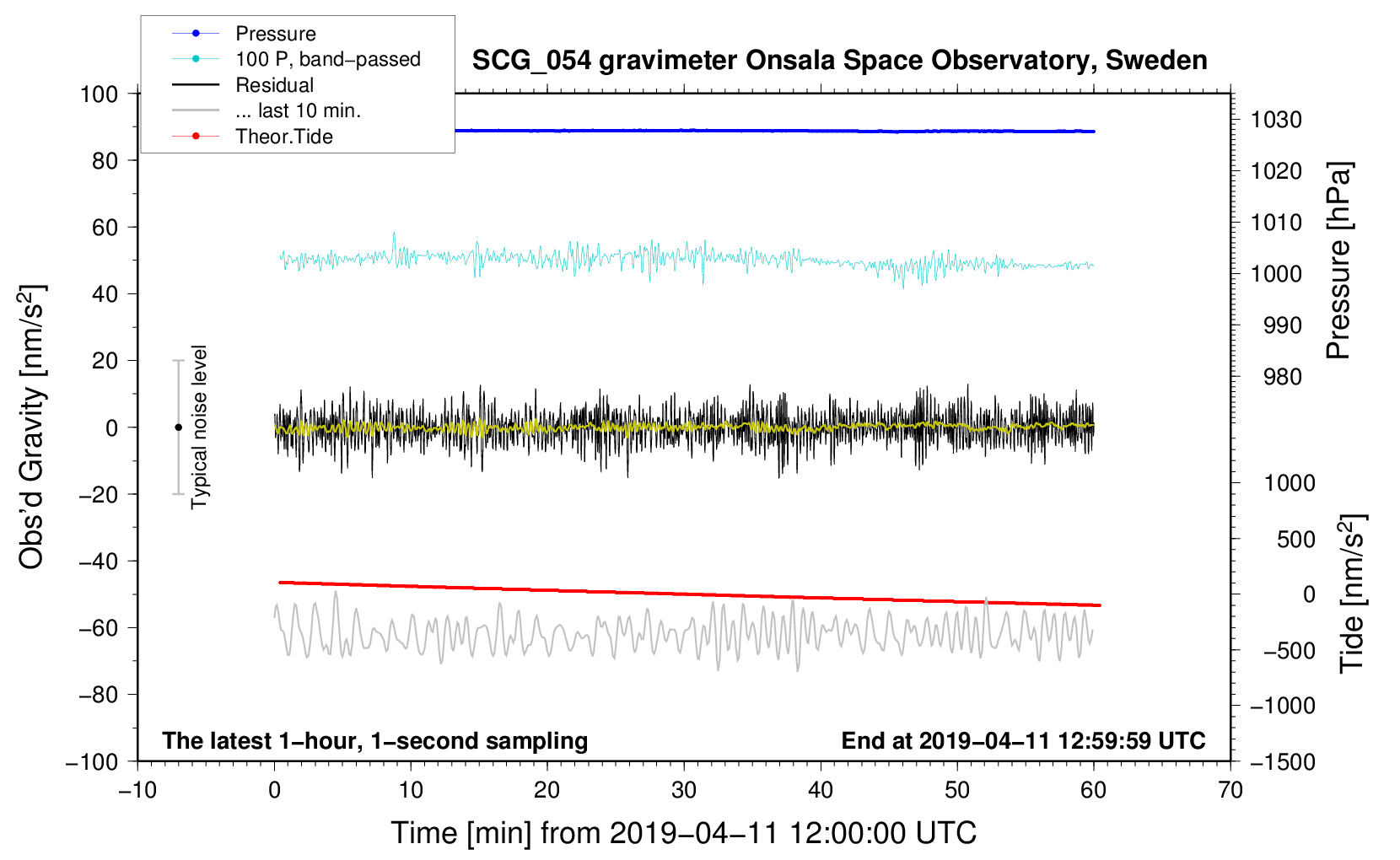 Pressure
100 P, band−passed
Residual
... last 10 min.
Theor.Tide

SCG_054 gravimeter Onsala Space Observatory, Sweden

100
80
60
40
20
0
−20
−40
−60
−80
−100

Obs'd Gravity [nm/s$^2$]

Typical noise level

1030
1020
1010
1000
990
980

Pressure [hPa]

1000
500
0
−500
−1000
−1500

Tide [nm/s$^2$]

The latest 1−hour, 1−second sampling

End at 2019−04−11 12:59:59 UTC

−10
0
10
20
30
40
50
60
70

Time [min] from 2019−04−11 12:00:00 UTC